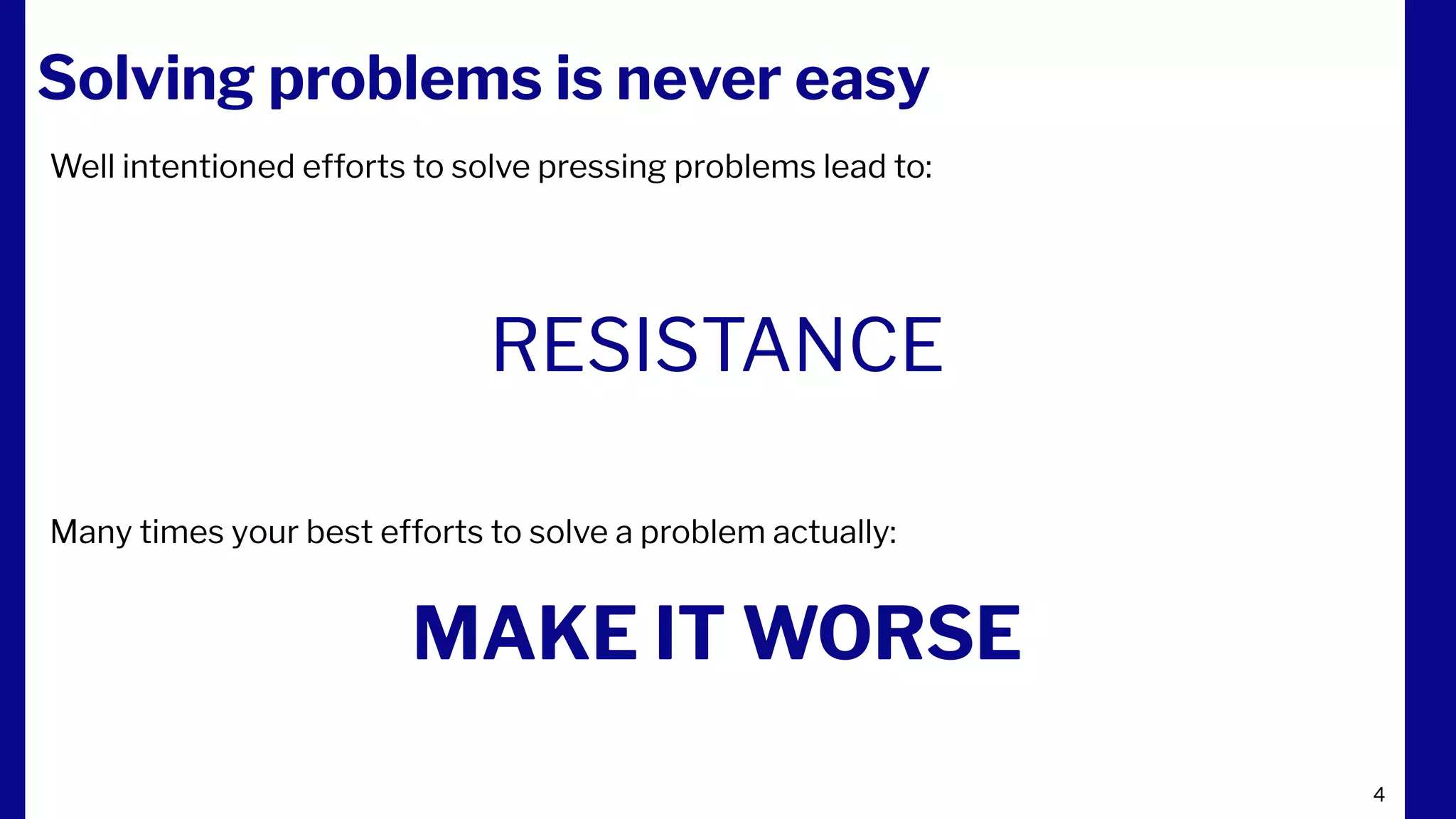 Solving problems is never easy

Well intentioned efforts to solve pressing problems lead to:

RESISTANCE

Many times your best efforts to solve a problem actually:

MAKE IT WORSE

4